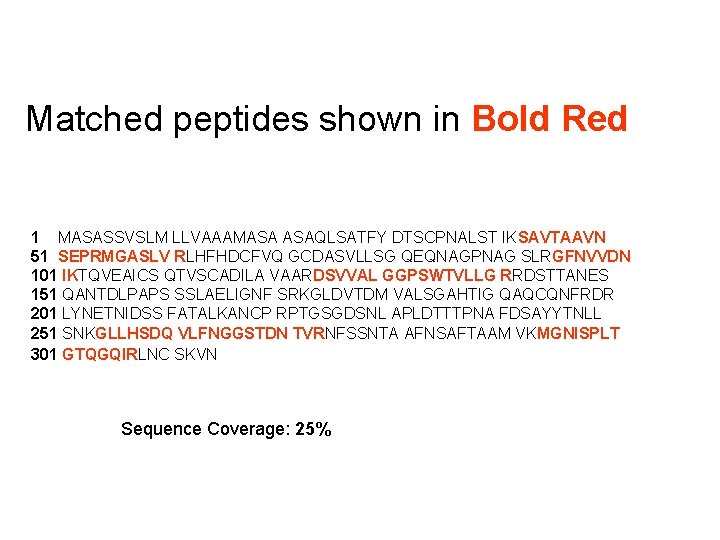 Matched peptides shown in Bold Red

1 MASASSVSLM LLVAAAMASA ASAQLSATFY DTSCPNALST IKSAVTAAVN
51 SEPRMGASLV RLHFHDCFVQ GCDASVLLSG QEQNAGPNAG SLRGFNVVDN
101 IKTQVEAICS QTVSCADILA VAARDSVVAL GGPSWTVLLG RRDSTTANES
151 QANTDLPAPS SSLAELIGNF SRKGLDVTDM VALSGAHTIG QAQCQNFRDR
201 LYNETNIDSS FATALKANCP RPTGSGDSNL APLDTTTPNA FDSAYYTNLL
251 SNKGLLHSDQ VLFNGGSTDN TVRNFSSNTA AFNSAFTAAM VKMGNISPLT
301 GTQGQIRLNC SKVN

Sequence Coverage: 25%